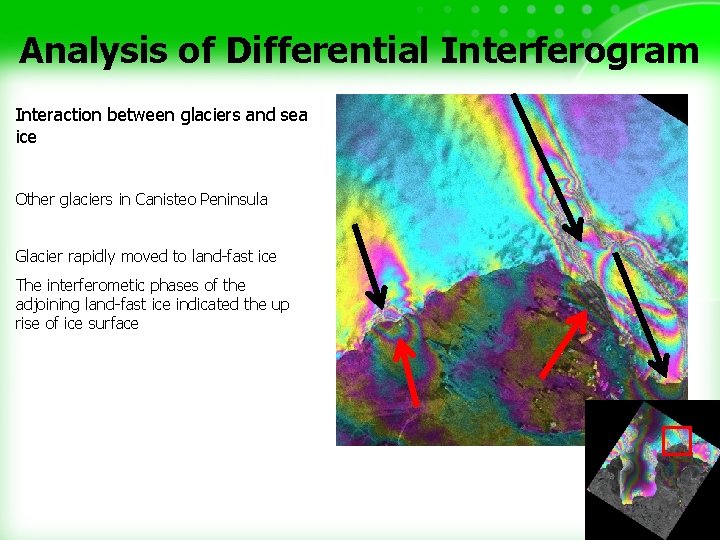 Analysis of Differential Interferogram

Interaction between glaciers and sea ice

Other glaciers in Canisteo Peninsula

Glacier rapidly moved to land-fast ice

The interferometic phases of the adjoining land-fast ice indicated the up rise of ice surface